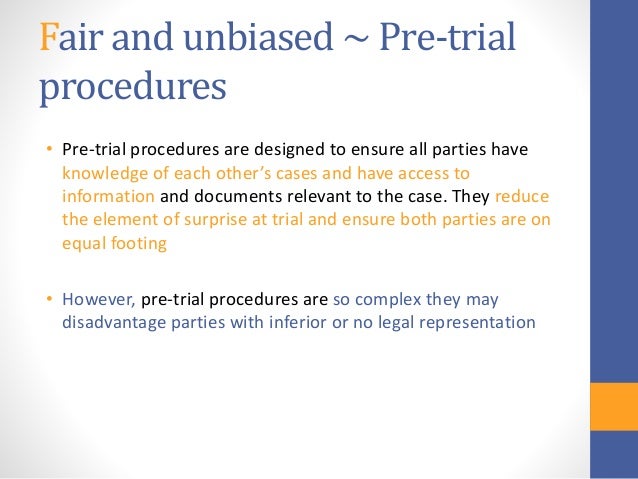 Fair and unbiased ~ Pre-trial procedures

• Pre-trial procedures are designed to ensure all parties have knowledge of each other's cases and have access to information and documents relevant to the case. They reduce the element of surprise at trial and ensure both parties are on equal footing

• However, pre-trial procedures are so complex they may disadvantage parties with inferior or no legal representation